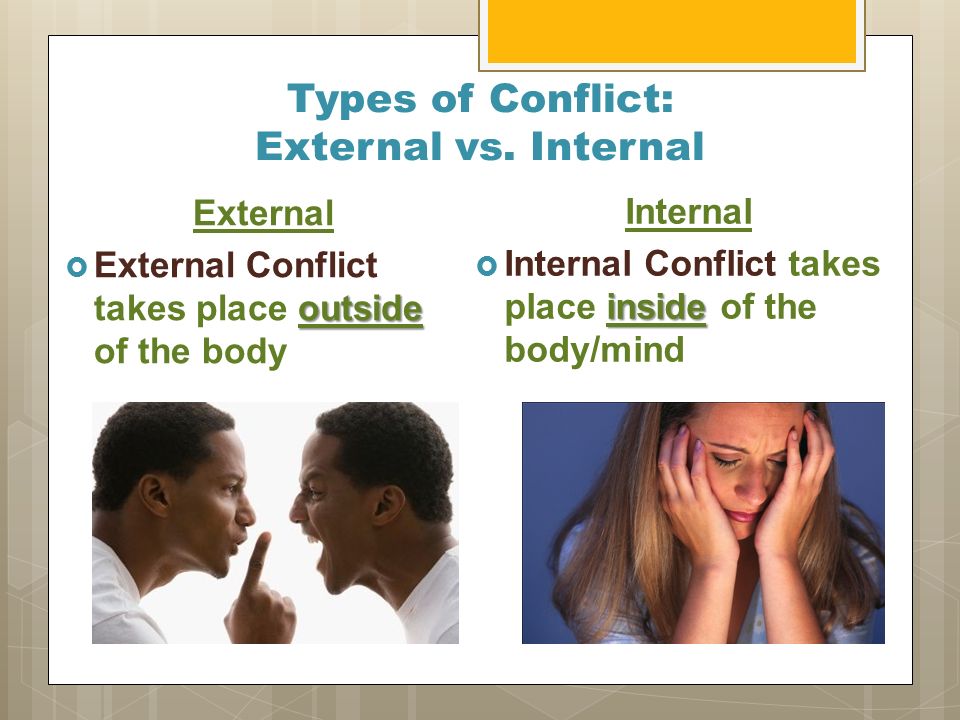 Types of Conflict:
External vs. Internal

External

External Conflict takes place outside of the body

Internal

Internal Conflict takes place inside of the body/mind